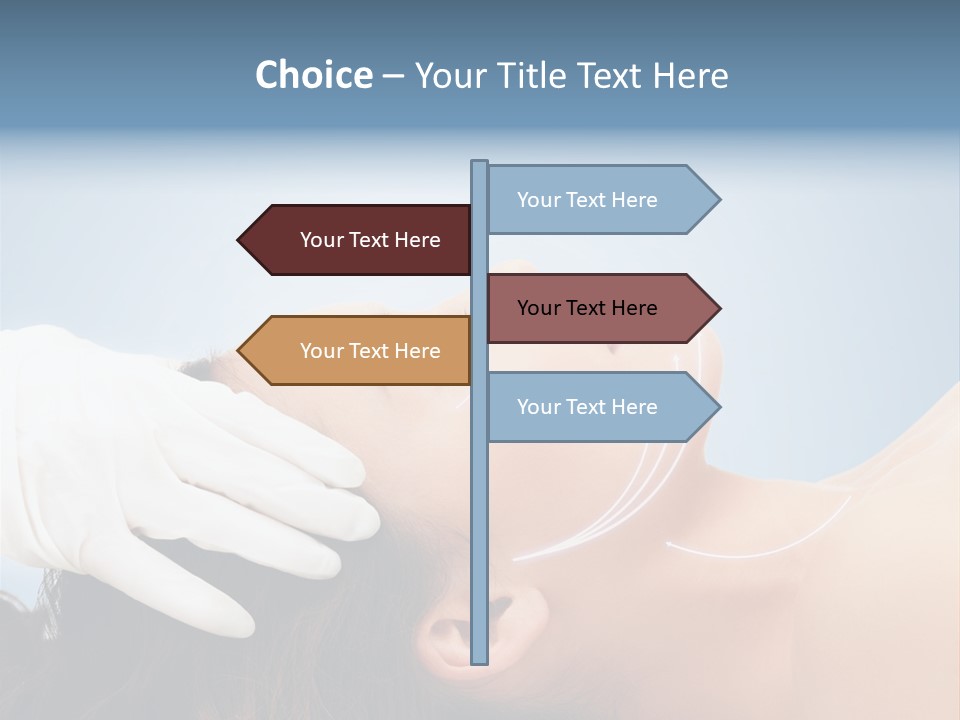 Choice – Your Title Text Here

Your Text Here

Your Text Here

Your Text Here

Your Text Here

Your Text Here